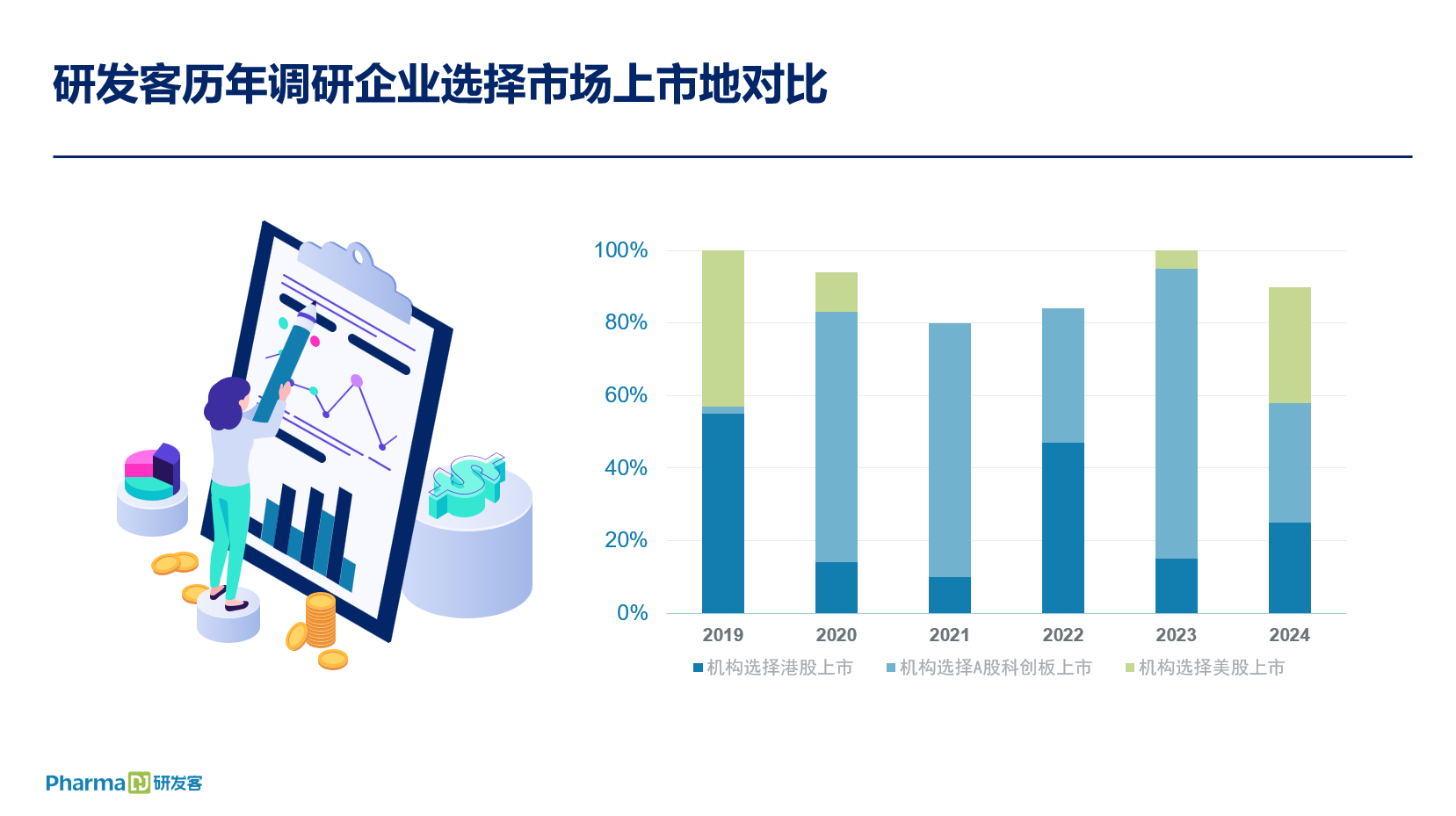 研发客历年调研企业选择市场上市地对比

100%
80%
60%
40%
20%
0%

2019
2020
2021
2022
2023
2024

机构选择港股上市
机构选择A股科创板上市
机构选择美股上市

Pharma 研发客